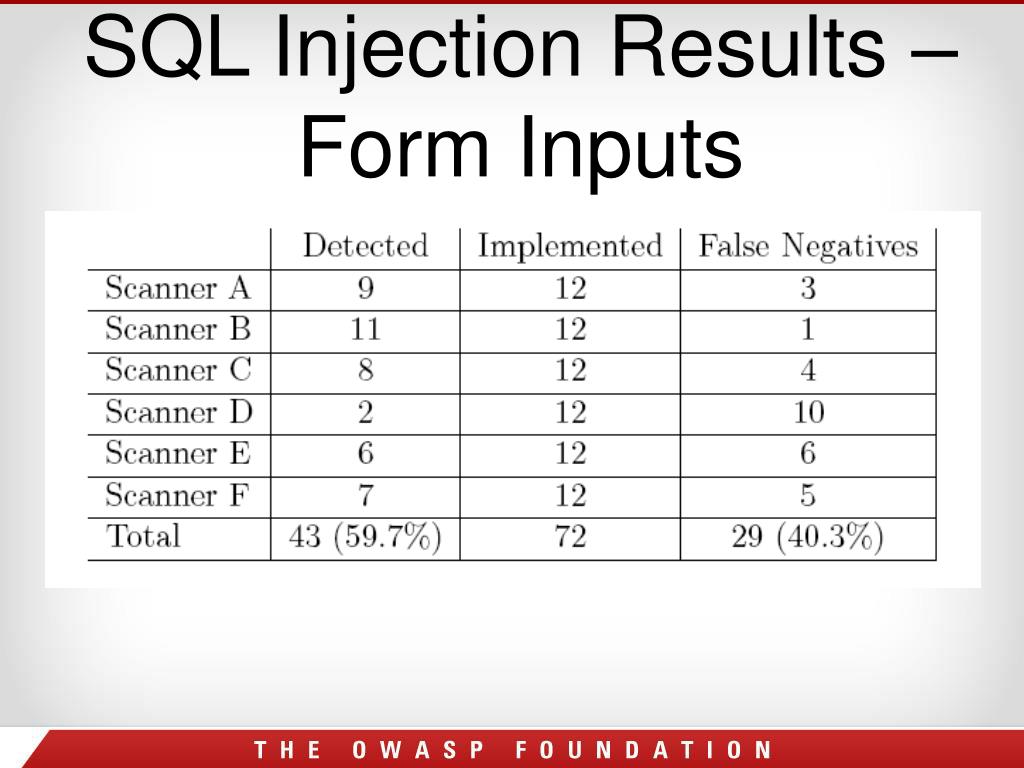 SQL Injection Results – Form Inputs

| | Detected | Implemented | False Negatives |
|---|---|---|---|
| Scanner A | 9 | 12 | 3 |
| Scanner B | 11 | 12 | 1 |
| Scanner C | 8 | 12 | 4 |
| Scanner D | 2 | 12 | 10 |
| Scanner E | 6 | 12 | 6 |
| Scanner F | 7 | 12 | 5 |
| Total | 43 (59.7%) | 72 | 29 (40.3%) |

THE OWASP FOUNDATION